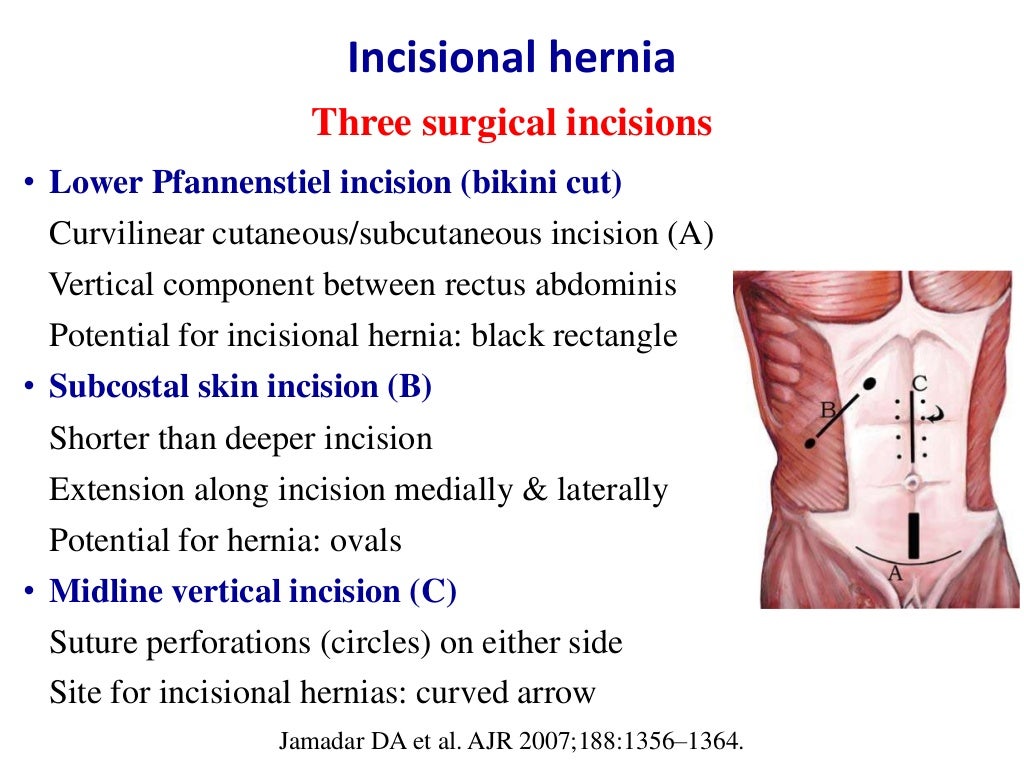 Incisional hernia

Three surgical incisions

• Lower Pfannenstiel incision (bikini cut)
Curvilinear cutaneous/subcutaneous incision (A)
Vertical component between rectus abdominis
Potential for incisional hernia: black rectangle

• Subcostal skin incision (B)
Shorter than deeper incision
Extension along incision medially & laterally
Potential for hernia: ovals

• Midline vertical incision (C)
Suture perforations (circles) on either side
Site for incisional hernias: curved arrow

B

C

A

Jamadar DA et al. AJR 2007;188:1356–1364.